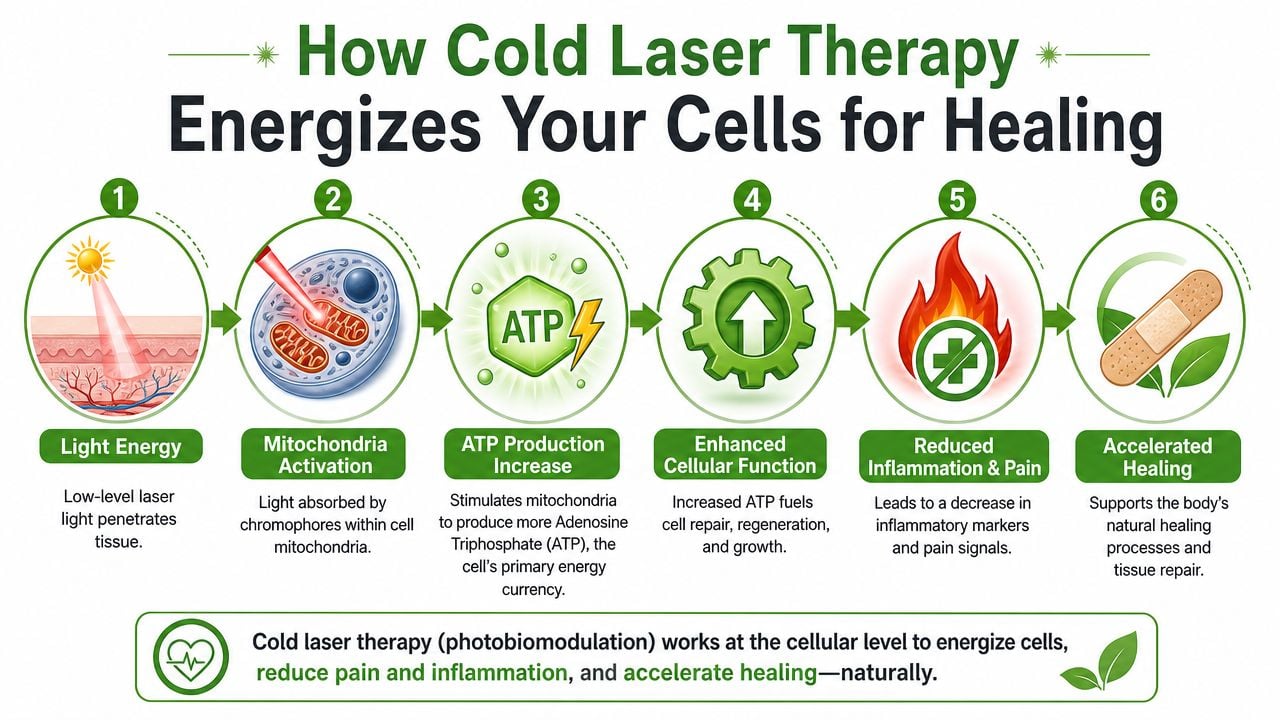 How Cold Laser Therapy
Energizes Your Cells for Healing

1
Light Energy
Low-level laser light penetrates tissue.

2
Mitochondria Activation
Light absorbed by chromophores within cell mitochondria.

3
ATP
ATP Production Increase
Stimulates mitochondria to produce more Adenosine Triphosphate (ATP), the cell's primary energy currency.

4
Enhanced Cellular Function
Increased ATP fuels cell repair, regeneration, and growth.

5
Reduced Inflammation & Pain
Leads to a decrease in inflammatory markers and pain signals.

6
Accelerated Healing
Supports the body's natural healing processes and tissue repair.

Cold laser therapy (photobiomodulation) works at the cellular level to energize cells, reduce pain and inflammation, and accelerate healing—naturally.